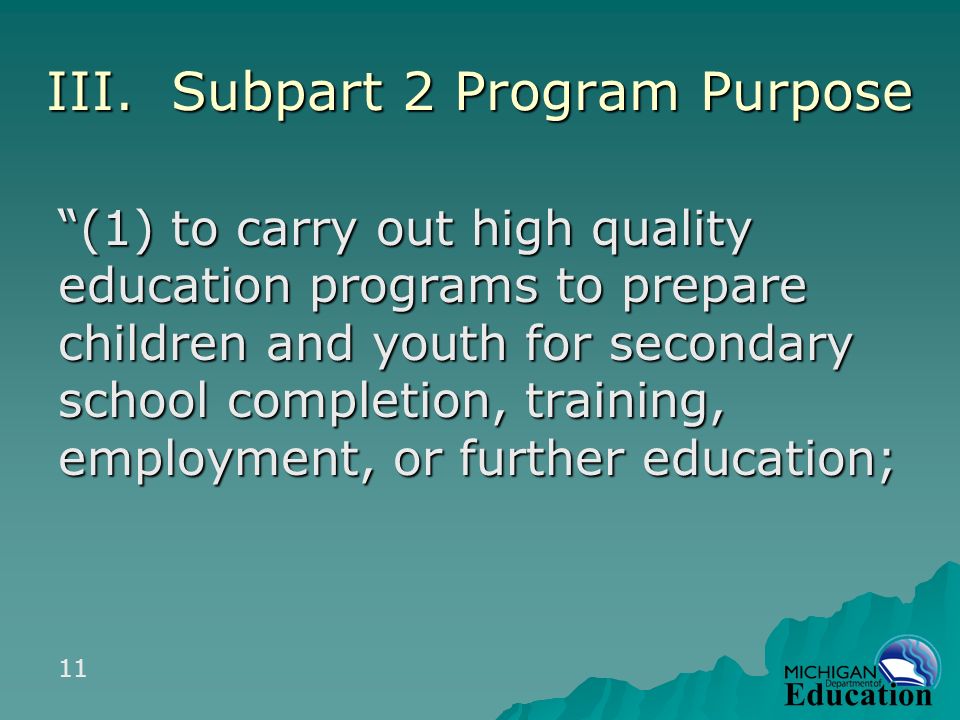 III. Subpart 2 Program Purpose

“(1) to carry out high quality education programs to prepare children and youth for secondary school completion, training, employment, or further education;

11

MICHIGAN Department of Education